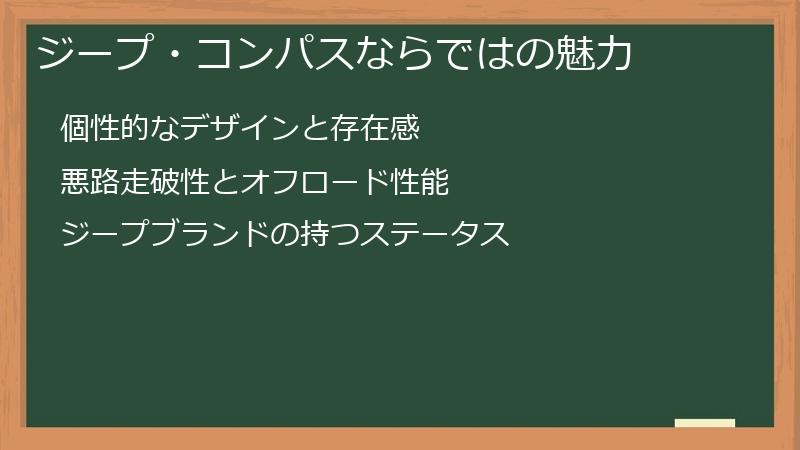 ジープ・コンパスならではの魅力

個性的なデザインと存在感

悪路走破性とオフロード性能

ジープブランドの持つステータス